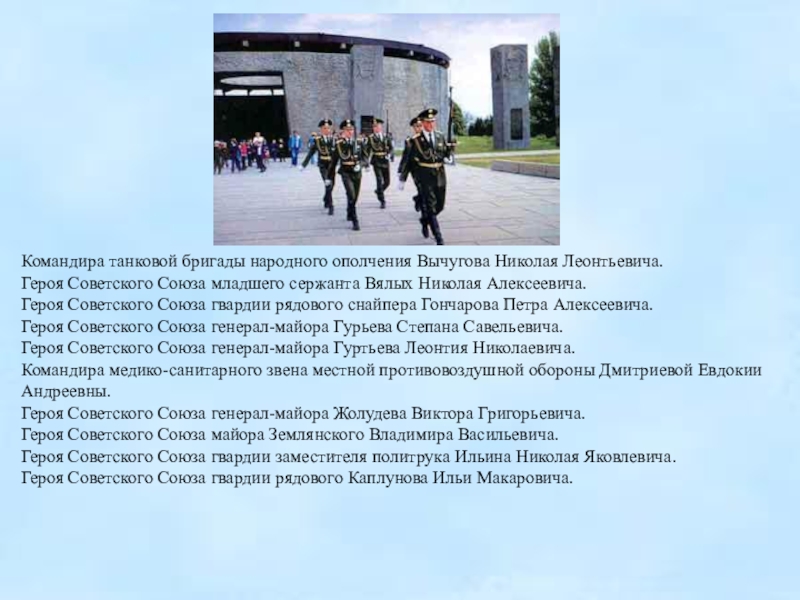 Командира танковой бригады народного ополчения Вычугова Николая Леонтьевича.
Героя Советского Союза младшего сержанта Вялых Николая Алексеевича.
Героя Советского Союза гвардии рядового снайпера Гончарова Петра Алексеевича.
Героя Советского Союза генерал-майора Гурьева Степана Савельевича.
Героя Советского Союза генерал-майора Гуртьева Леонтия Николаевича.
Командира медико-санитарного звена местной противовоздушной обороны Дмитриевой Евдокии Андреевны.
Героя Советского Союза генерал-майора Жолудева Виктора Григорьевича.
Героя Советского Союза майора Землянского Владимира Васильевича.
Героя Советского Союза гвардии заместителя политрука Ильина Николая Яковлевича.
Героя Советского Союза гвардии рядового Каплунова Ильи Макаровича.